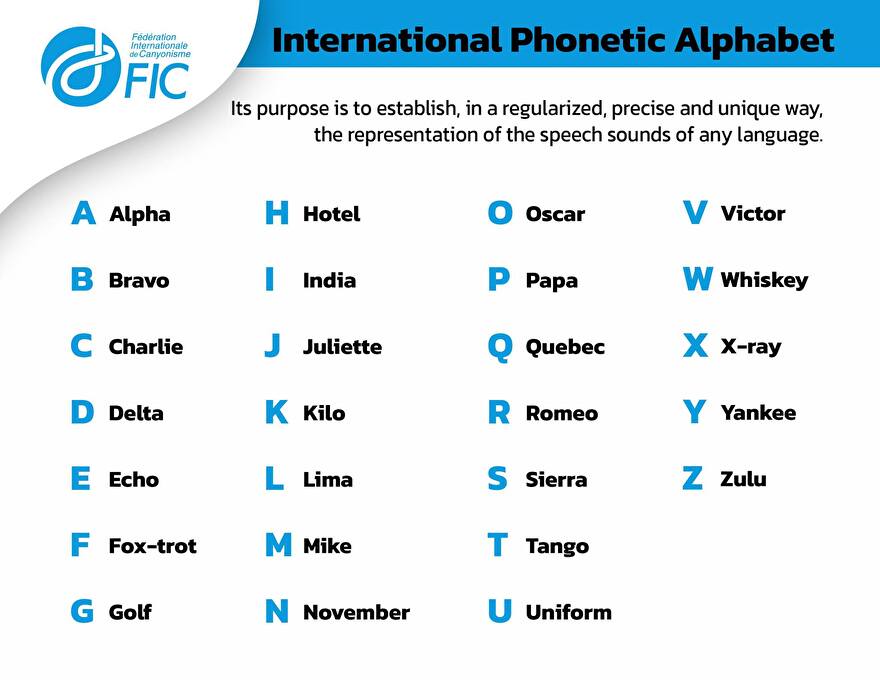 Fédération Internationale de Canyonisme
FIC

International Phonetic Alphabet

Its purpose is to establish, in a regularized, precise and unique way, the representation of the speech sounds of any language.

A Alpha
B Bravo
C Charlie
D Delta
E Echo
F Fox-trot
G Golf

H Hotel
I India
J Juliette
K Kilo
L Lima
M Mike
N November

O Oscar
P Papa
Q Quebec
R Romeo
S Sierra
T Tango
U Uniform

V Victor
W Whiskey
X X-ray
Y Yankee
Z Zulu